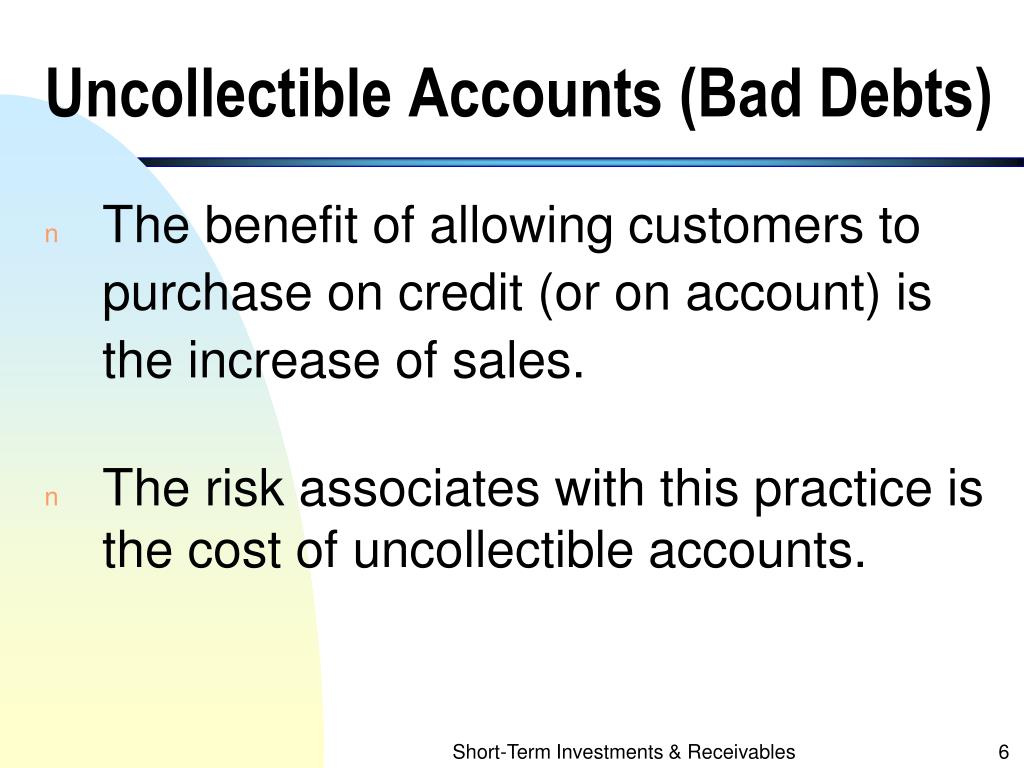 Uncollectible Accounts (Bad Debts)

n The benefit of allowing customers to purchase on credit (or on account) is the increase of sales.

n The risk associates with this practice is the cost of uncollectible accounts.

Short-Term Investments & Receivables

6